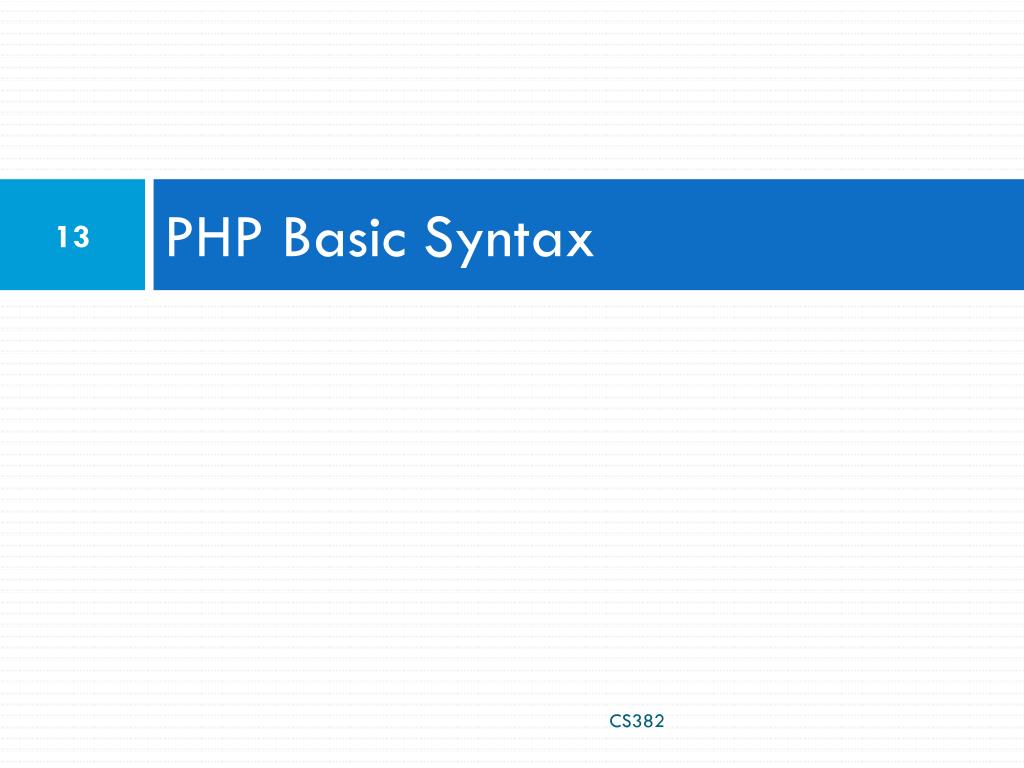 13

PHP Basic Syntax

CS382